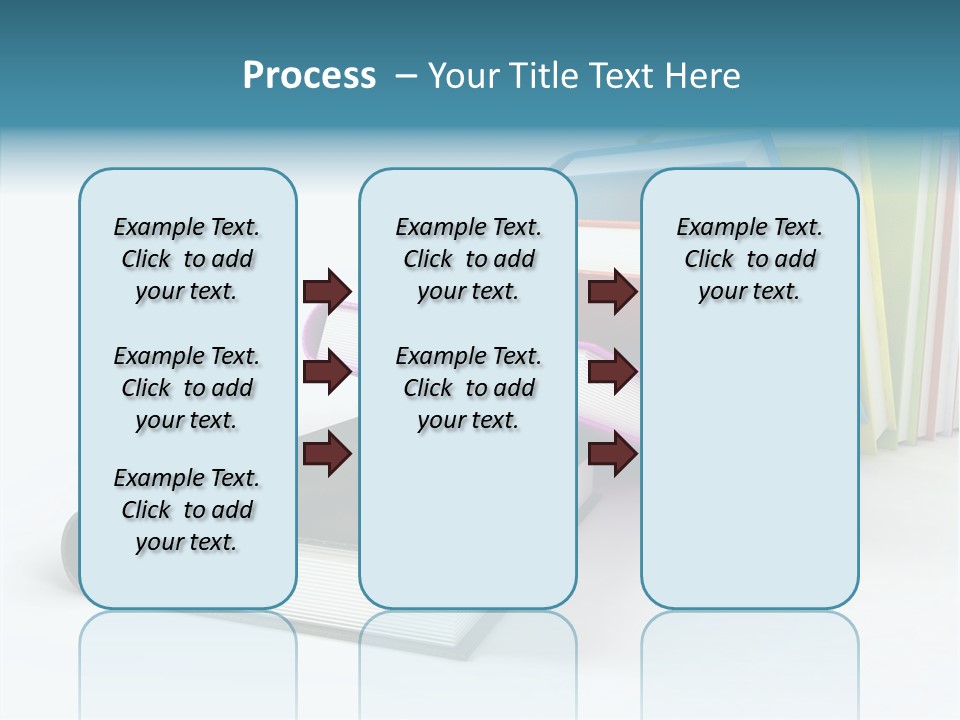 Process – Your Title Text Here

Example Text. Click to add your text.

Example Text. Click to add your text.

Example Text. Click to add your text.

Example Text. Click to add your text.

Example Text. Click to add your text.

Example Text. Click to add your text.